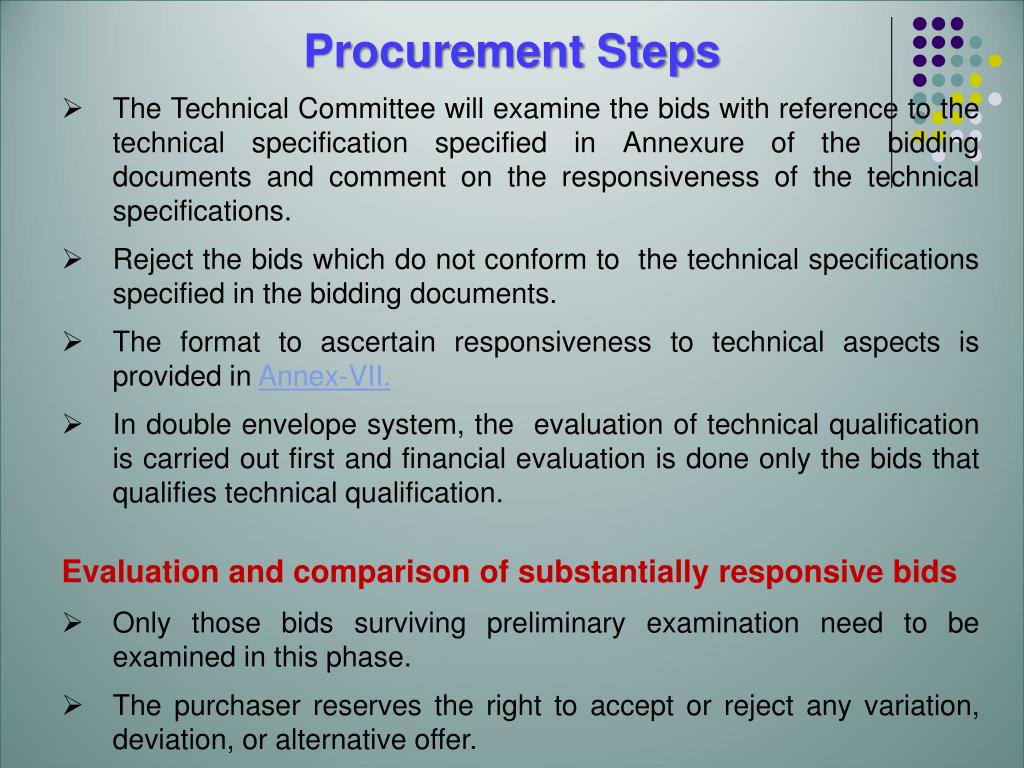 Procurement Steps

➢ The Technical Committee will examine the bids with reference to the technical specification specified in Annexure of the bidding documents and comment on the responsiveness of the technical specifications.

➢ Reject the bids which do not conform to the technical specifications specified in the bidding documents.

➢ The format to ascertain responsiveness to technical aspects is provided in Annex-VII.

➢ In double envelope system, the evaluation of technical qualification is carried out first and financial evaluation is done only the bids that qualifies technical qualification.

Evaluation and comparison of substantially responsive bids

➢ Only those bids surviving preliminary examination need to be examined in this phase.

➢ The purchaser reserves the right to accept or reject any variation, deviation, or alternative offer.